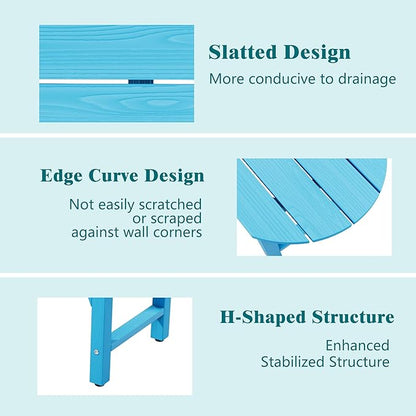 Slatted Design

More conducive to drainage

Edge Curve Design

Not easily scratched or scraped against wall corners

H-Shaped Structure

Enhanced Stabilized Structure